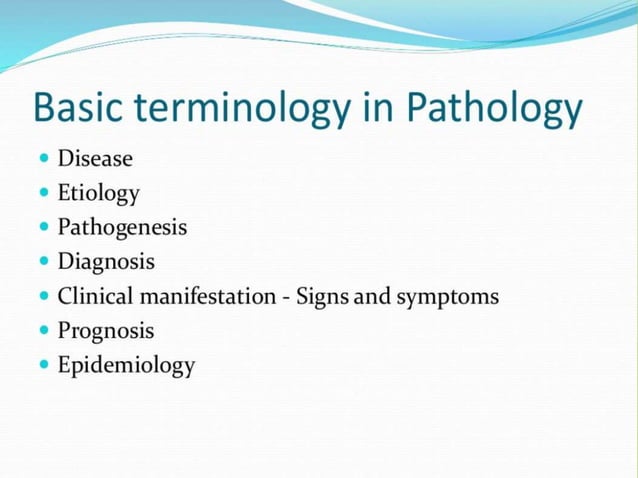 Basic terminology in Pathology

- Disease
- Etiology
- Pathogenesis
- Diagnosis
- Clinical manifestation - Signs and symptoms
- Prognosis
- Epidemiology